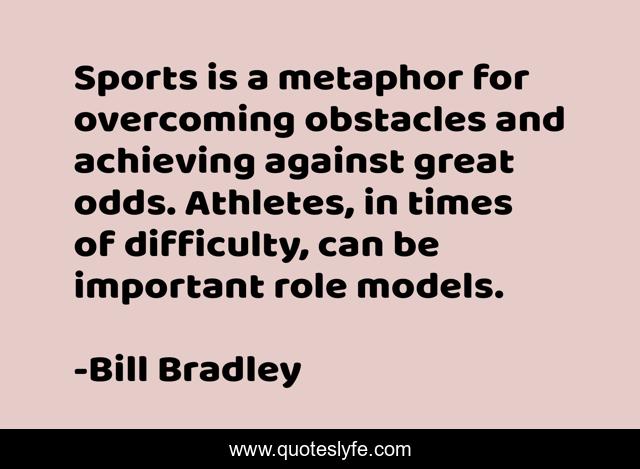 Sports is a metaphor for overcoming obstacles and achieving against great odds. Athletes, in times of difficulty, can be important role models.

-Bill Bradley

www.quoteslyfe.com